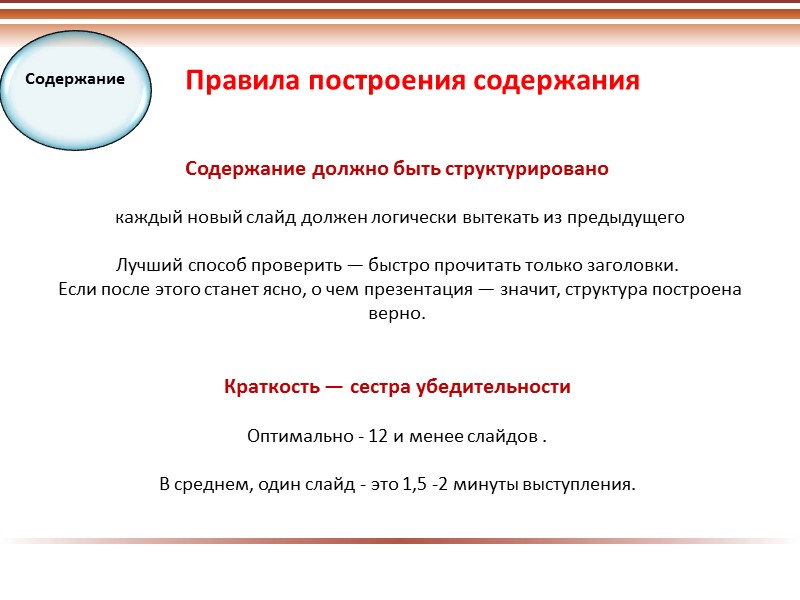 Содержание

Правила построения содержания

Содержание должно быть структурировано

каждый новый слайд должен логически вытекать из предыдущего

Лучший способ проверить — быстро прочитать только заголовки. Если после этого станет ясно, о чем презентация — значит, структура построена верно.

Краткость — сестра убедительности

Оптимально - 12 и менее слайдов .

В среднем, один слайд - это 1,5 -2 минуты выступления.